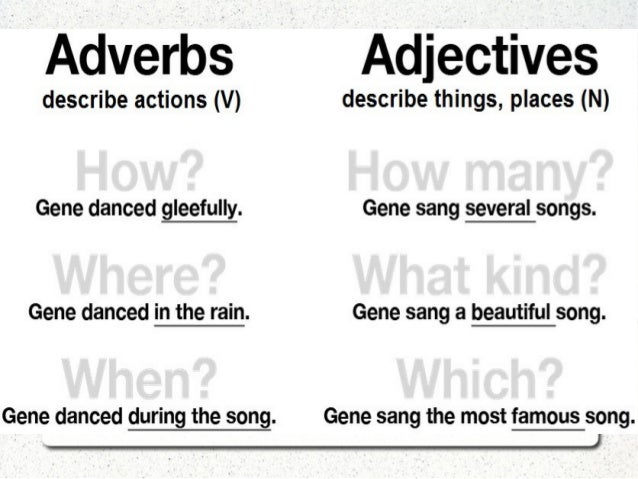 Adverbs
describe actions (V)

How?
Gene danced gleefully.

Where?
Gene danced in the rain.

When?
Gene danced during the song.

Adjectives
describe things, places (N)

How many?
Gene sang several songs.

What kind?
Gene sang a beautiful song.

Which?
Gene sang the most famous song.